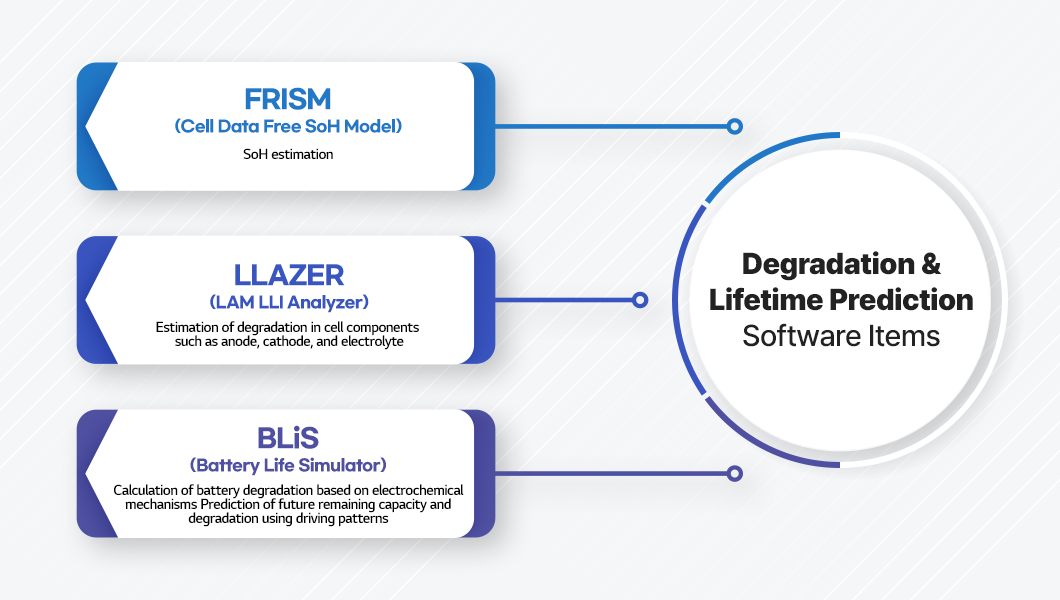 FRISM
(Cell Data Free SoH Model)
SoH estimation

LLAZER
(LAM LLI Analyzer)
Estimation of degradation in cell components such as anode, cathode, and electrolyte

BLiS
(Battery Life Simulator)
Calculation of battery degradation based on electrochemical mechanisms Prediction of future remaining capacity and degradation using driving patterns

Degradation & Lifetime Prediction Software Items